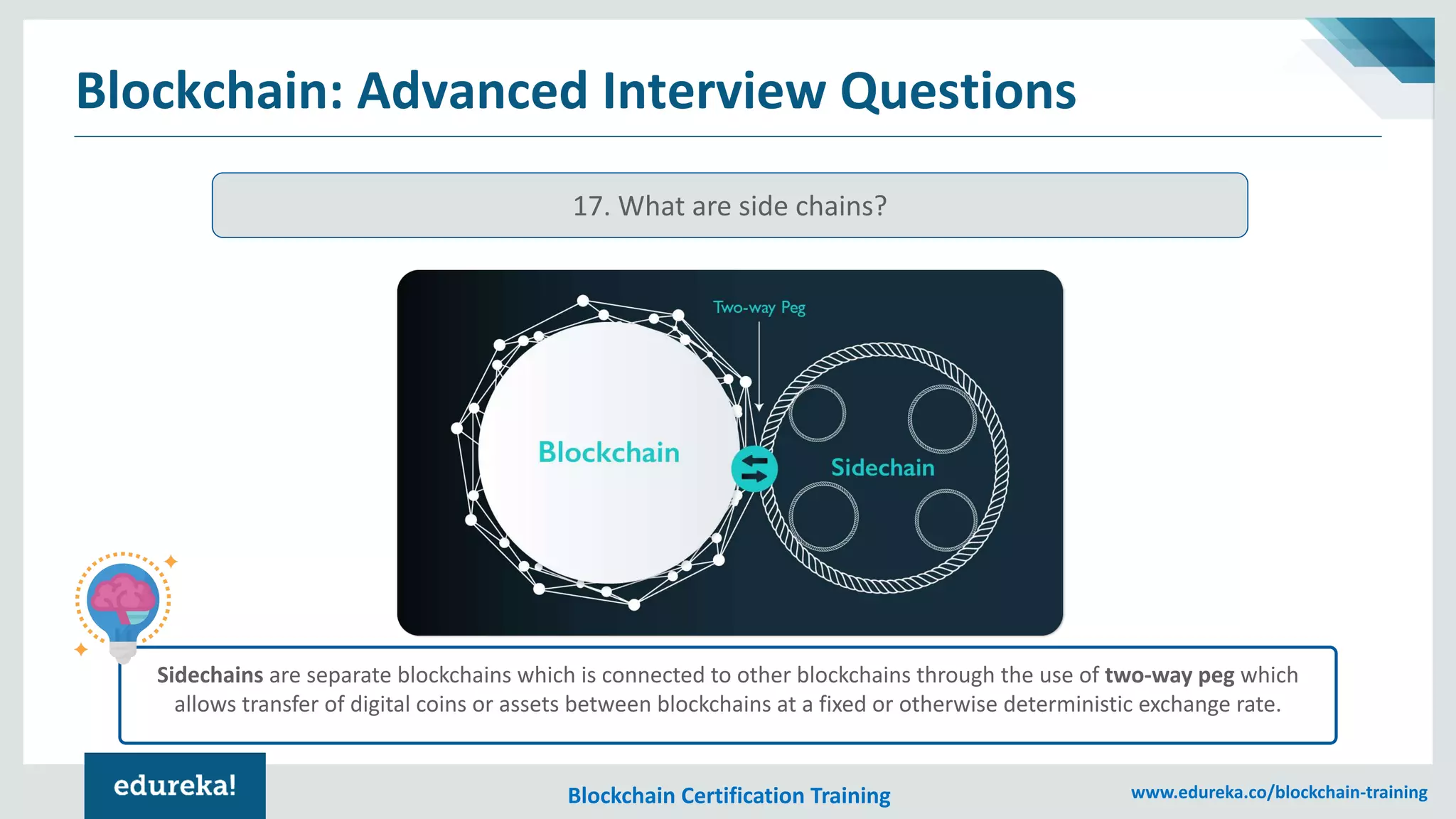 Blockchain: Advanced Interview Questions

17. What are side chains?

Two-way Peg

Blockchain

Sidechain

Sidechains are separate blockchains which is connected to other blockchains through the use of two-way peg which allows transfer of digital coins or assets between blockchains at a fixed or otherwise deterministic exchange rate.

edureka!

Blockchain Certification Training

www.edureka.co/blockchain-training